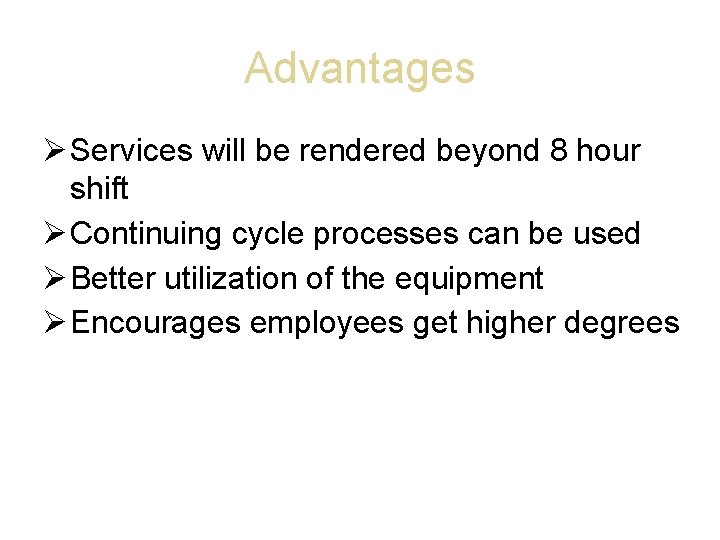 Advantages

➢ Services will be rendered beyond 8 hour shift
➢ Continuing cycle processes can be used
➢ Better utilization of the equipment
➢ Encourages employees get higher degrees